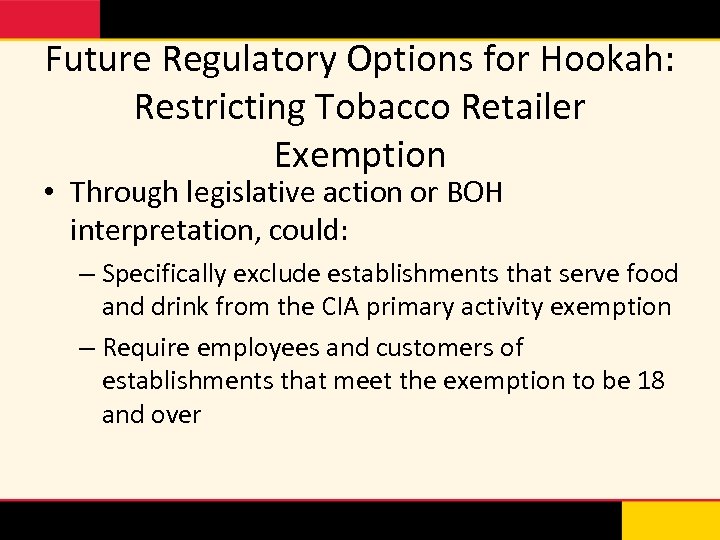 Future Regulatory Options for Hookah: Restricting Tobacco Retailer Exemption

• Through legislative action or BOH interpretation, could:

– Specifically exclude establishments that serve food and drink from the CIA primary activity exemption

– Require employees and customers of establishments that meet the exemption to be 18 and over